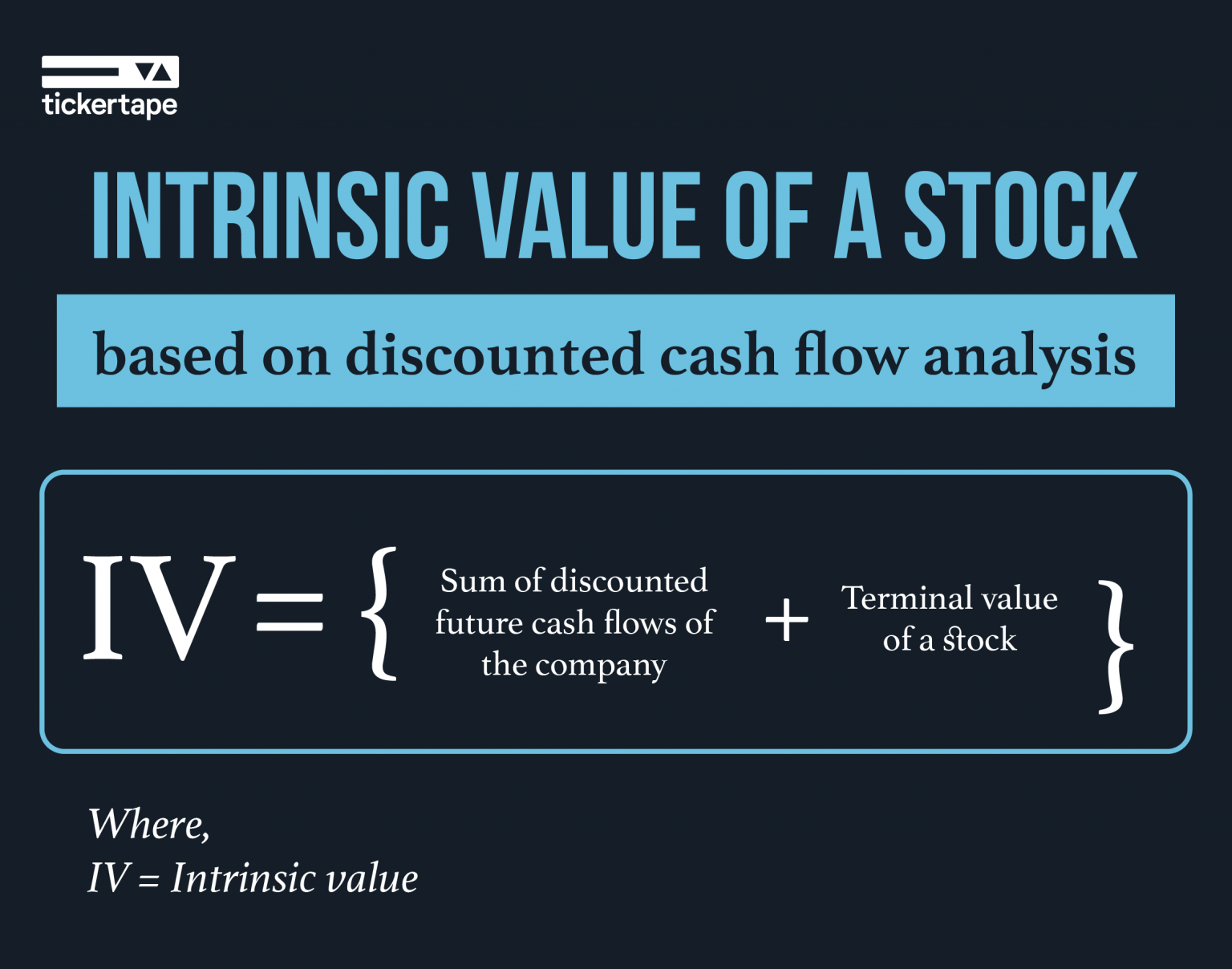 tickertape

INTRINSIC VALUE OF A STOCK

based on discounted cash flow analysis

IV = { Sum of discounted future cash flows of the company + Terminal value of a stock }

Where,
IV = Intrinsic value